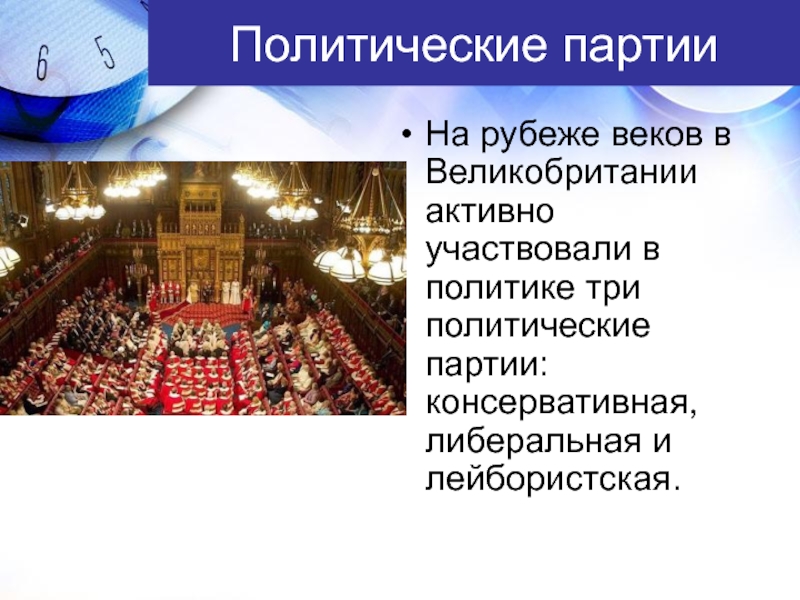 6 5

Политические партии

• На рубеже веков в Великобритании активно участвовали в политике три политические партии: консервативная, либеральная и лейбористская.